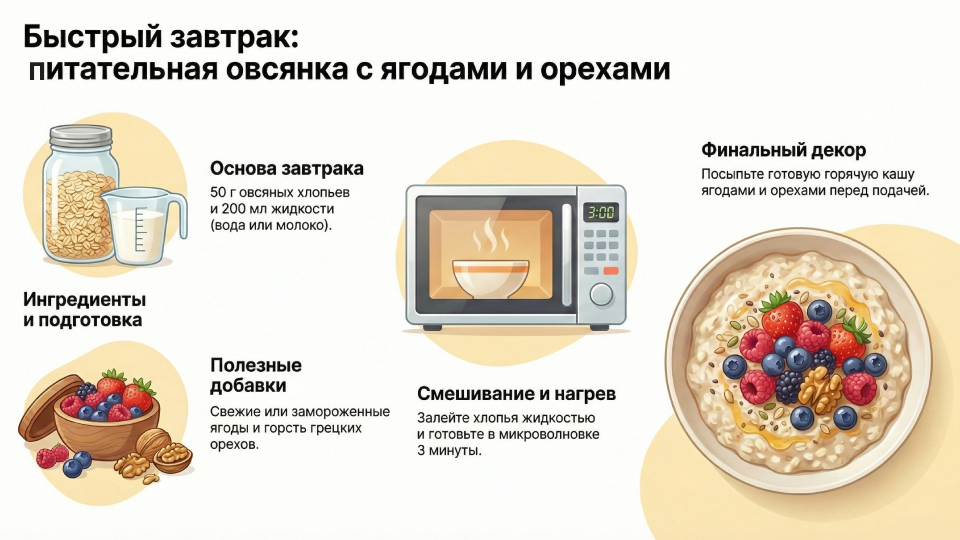 Быстрый завтрак:
питательная овсянка с ягодами и орехами

Основа завтрака
50 г овсяных хлопьев и 200 мл жидкости (вода или молоко).

Ингредиенты и подготовка

Полезные добавки
Свежие или замороженные ягоды и горсть грецких орехов.

3:00

Смешивание и нагрев
Залейте хлопья жидкостью и готовьте в микроволновке 3 минуты.

Финальный декор
Посыпьте готовую горячую кашу ягодами и орехами перед подачей.